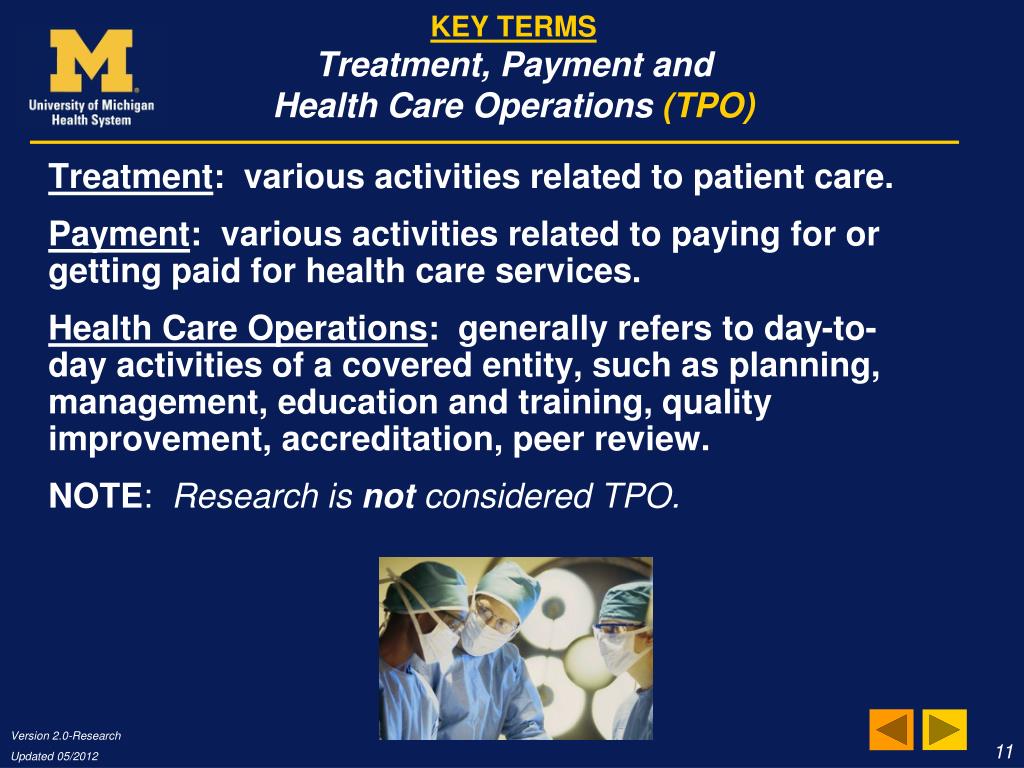 M
University of Michigan
Health System

KEY TERMS
Treatment, Payment and
Health Care Operations (TPO)

Treatment: various activities related to patient care.

Payment: various activities related to paying for or getting paid for health care services.

Health Care Operations: generally refers to day-to-day activities of a covered entity, such as planning, management, education and training, quality improvement, accreditation, peer review.

NOTE: Research is not considered TPO.

Version 2.0-Research
Updated 05/2012

11